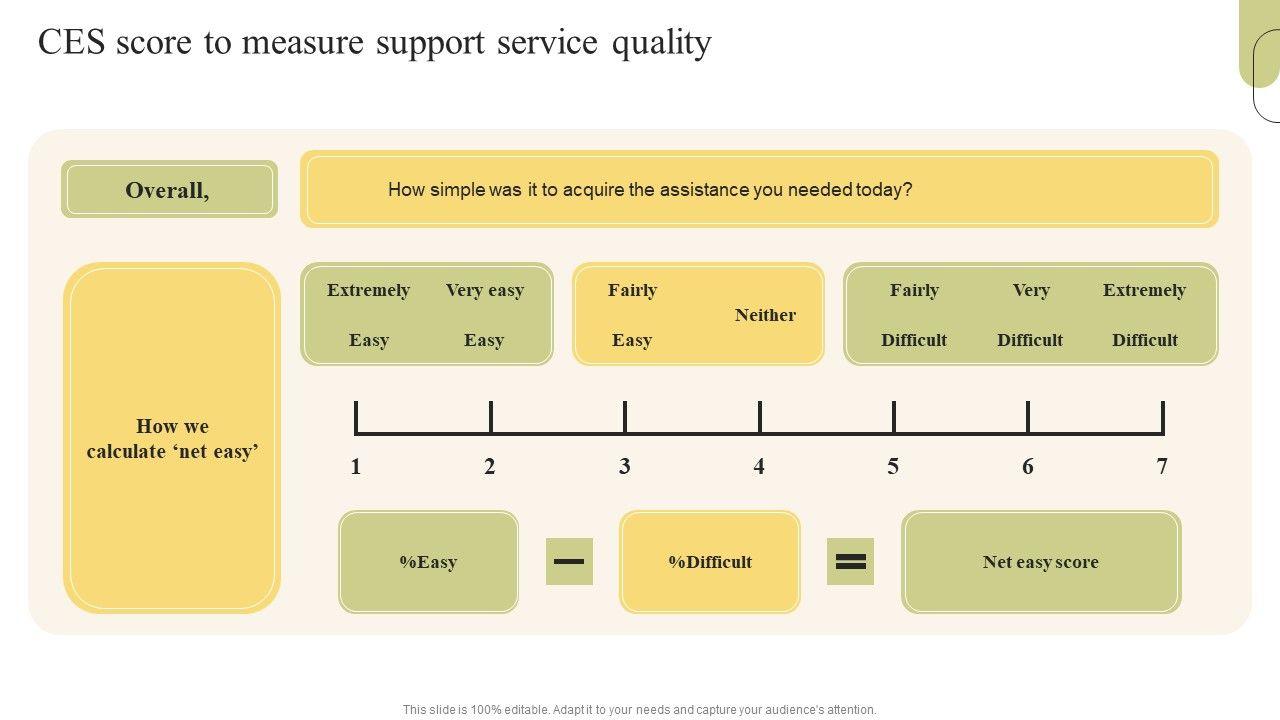 CES score to measure support service quality

Overall,

How simple was it to acquire the assistance you needed today?

How we calculate ‘net easy’

Extremely Easy

Very easy Easy

Fairly Easy

Neither

Fairly Difficult

Very Difficult

Extremely Difficult

1 2 3 4 5 6 7

%Easy

%Difficult

Net easy score

This slide is 100% editable. Adapt it to your needs and capture your audience's attention.